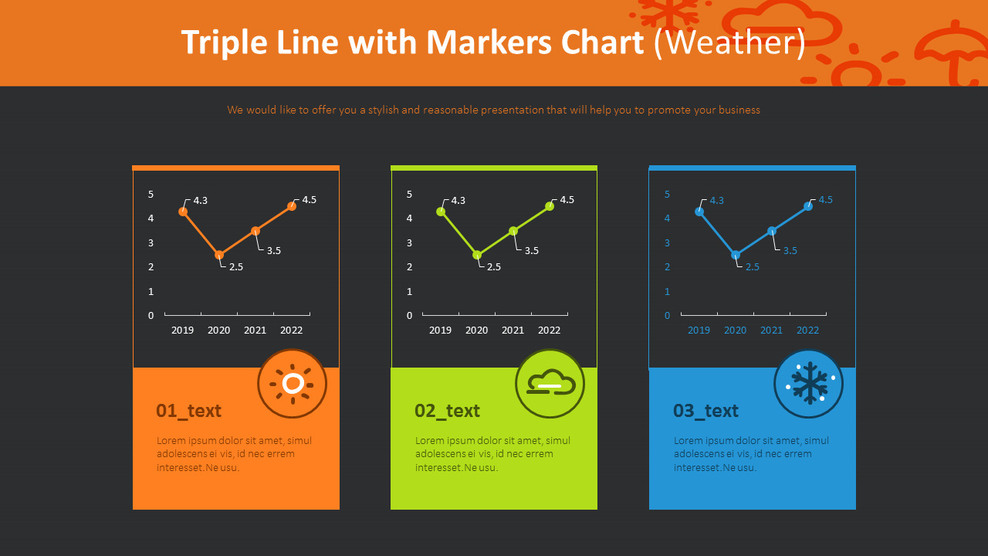 Triple Line with Markers Chart (Weather)

We would like to offer you a stylish and reasonable presentation that will help you to promote your business

5
4
3
2
1
0
4.3
2.5
3.5
4.5
2019 2020 2021 2022

01_text

Lorem ipsum dolor sit amet, simul adolescens ei vis, id nec errem interesset.Ne usu.

5
4
3
2
1
0
4.3
2.5
3.5
4.5
2019 2020 2021 2022

02_text

Lorem ipsum dolor sit amet, simul adolescens ei vis, id nec errem interesset.Ne usu.

5
4
3
2
1
0
4.3
2.5
3.5
4.5
2019 2020 2021 2022

03_text

Lorem ipsum dolor sit amet, simul adolescens ei vis, id nec errem interesset.Ne usu.